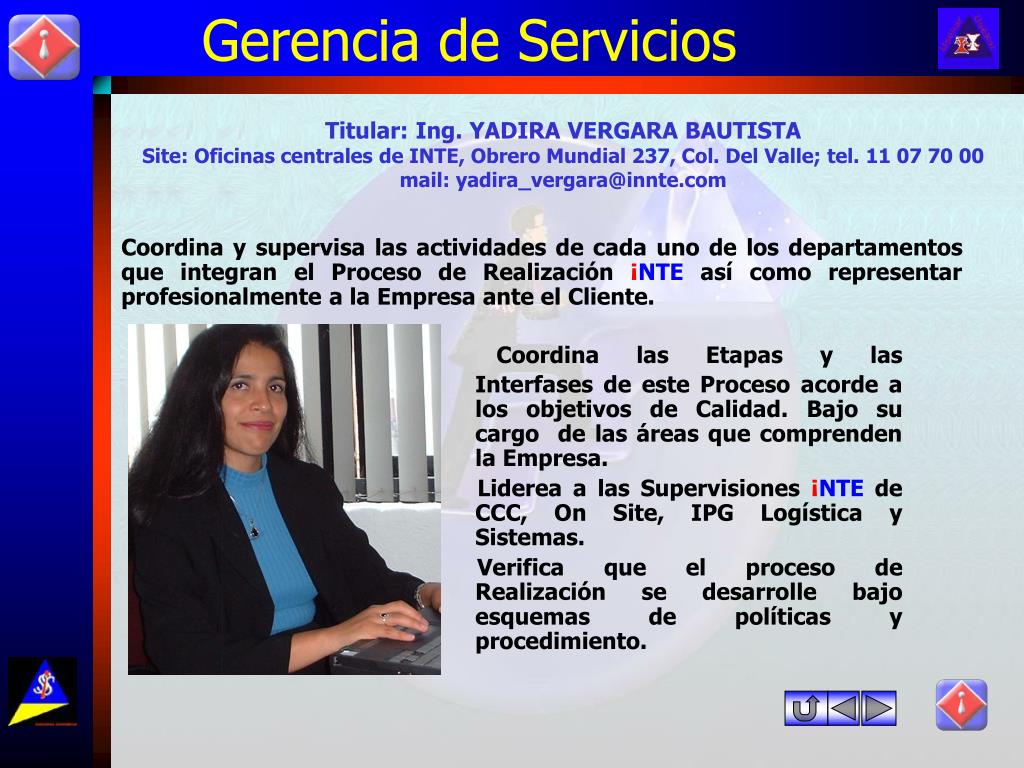 Gerencia de Servicios

Titular: Ing. YADIRA VERGARA BAUTISTA
Site: Oficinas centrales de INTE, Obrero Mundial 237, Col. Del Valle; tel. 11 07 70 00
mail: yadira_vergara@innte.com

Coordina y supervisa las actividades de cada uno de los departamentos que integran el Proceso de Realización iNTE así como representar profesionalmente a la Empresa ante el Cliente.

Coordina las Etapas y las Interfases de este Proceso acorde a los objetivos de Calidad. Bajo su cargo de las áreas que comprenden la Empresa.

Liderea a las Supervisiones iNTE de CCC, On Site, IPG Logística y Sistemas.

Verifica que el proceso de Realización se desarrolle bajo esquemas de políticas y procedimiento.